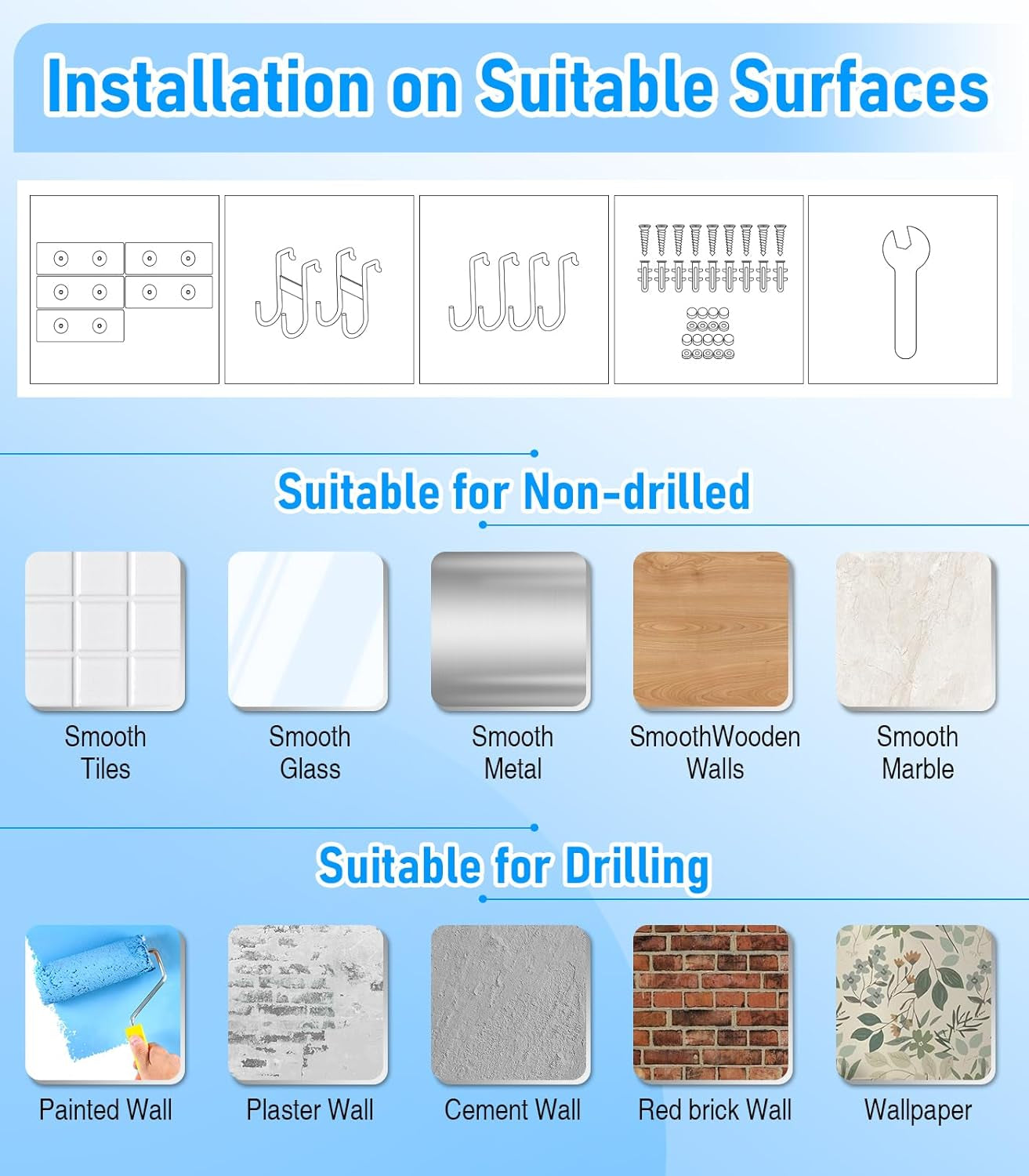 Installation on Suitable Surfaces

Suitable for Non-drilled

Smooth Tiles

Smooth Glass

Smooth Metal

SmoothWooden Walls

Smooth Marble

Suitable for Drilling

Painted Wall

Plaster Wall

Cement Wall

Red brick Wall

Wallpaper